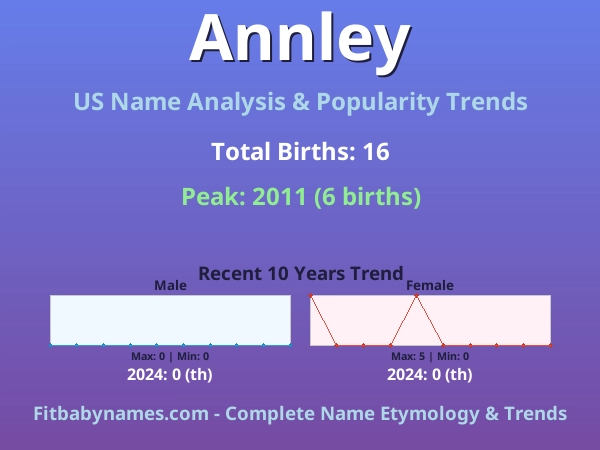 Annley

US Name Analysis & Popularity Trends

Total Births: 16

Peak: 2011 (6 births)

Recent 10 Years Trend

Male

Max: 0 | Min: 0

2024: 0 (th)

Female

Max: 5 | Min: 0

2024: 0 (th)

Fitbabynames.com - Complete Name Etymology & Trends